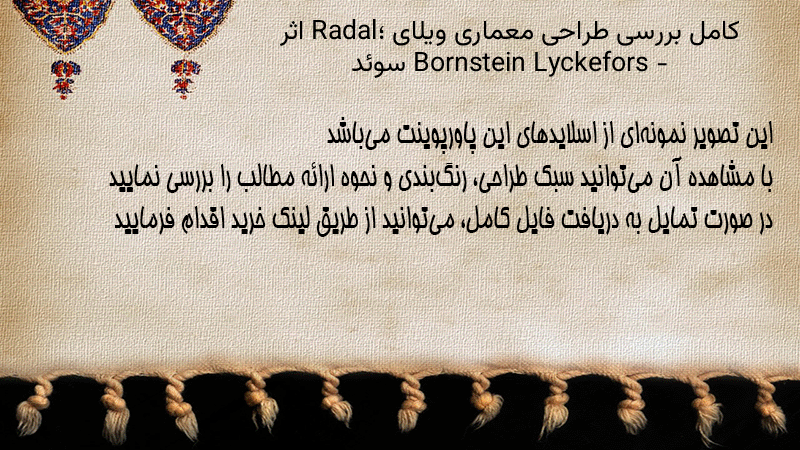 کامل بررسی طراحی معماری ویلای Radal؛ اثر Bornstein Lyckefors - سوئد

این تصویر نمونه‌ای از اسلایدهای این پاورپوینت می‌باشد
با مشاهده آن می‌توانید سبک طراحی، رنگ‌بندی و نحوه ارائه مطالب را بررسی نمایید
در صورت تمایل به دریافت فایل کامل، می‌توانید از طریق لینک خرید اقدام فرمایید